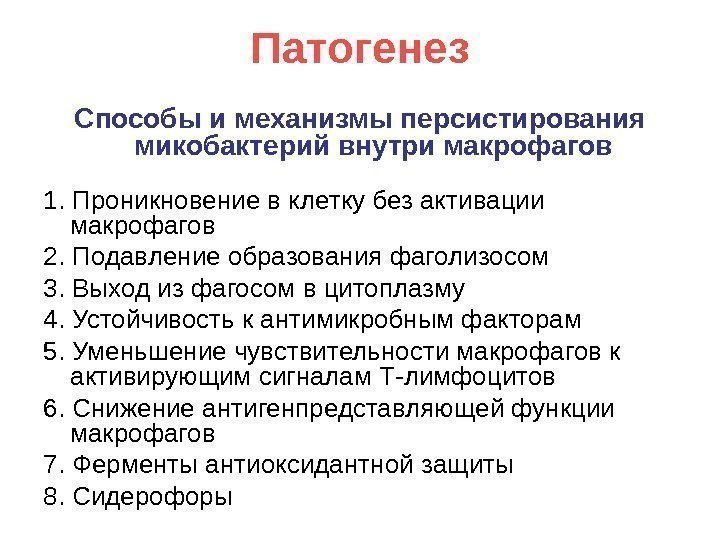 Патогенез

Способы и механизмы персистирования микобактерий внутри макрофагов

1. Проникновение в клетку без активации макрофагов
2. Подавление образования фаголизосом
3. Выход из фагосом в цитоплазму
4. Устойчивость к антимикробным факторам
5. Уменьшение чувствительности макрофагов к активирующим сигналам Т-лимфоцитов
6. Снижение антигенпредставляющей функции макрофагов
7. Ферменты антиоксидантной защиты
8. Сидерофоры